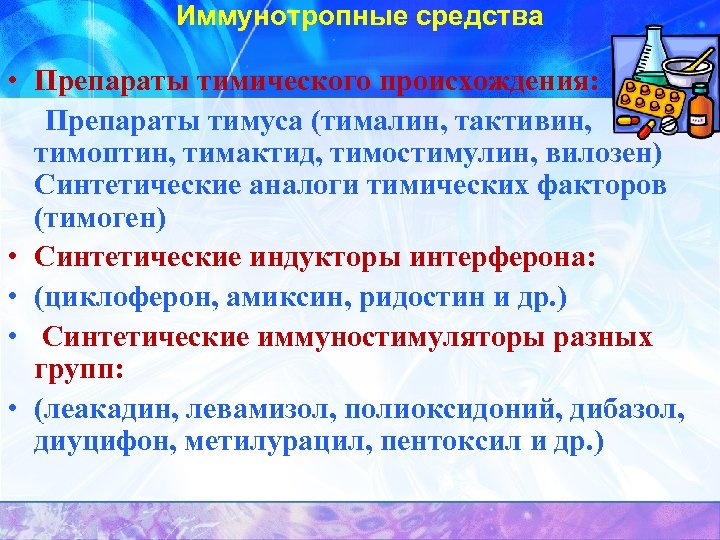 Иммунотропные средства

• Препараты тимического происхождения:

Препараты тимуса (тималин, тактивин, тимоптин, тимактид, тимостимулин, вилозен) Синтетические аналоги тимических факторов (тимоген)

• Синтетические индукторы интерферона:

• (циклоферон, амиксин, ридостин и др.)

• Синтетические иммуностимуляторы разных групп:

• (леакадин, левамизол, полиоксидоний, дибазол, диуцифон, метилурацил, пентоксил и др.)